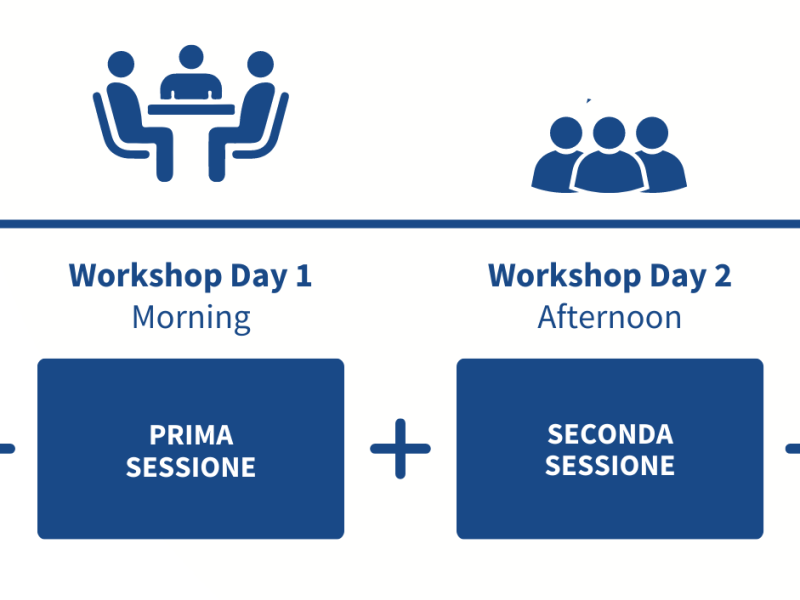 Workshop Day 1
Morning

PRIMA SESSIONE

+

Workshop Day 2
Afternoon

SECONDA SESSIONE